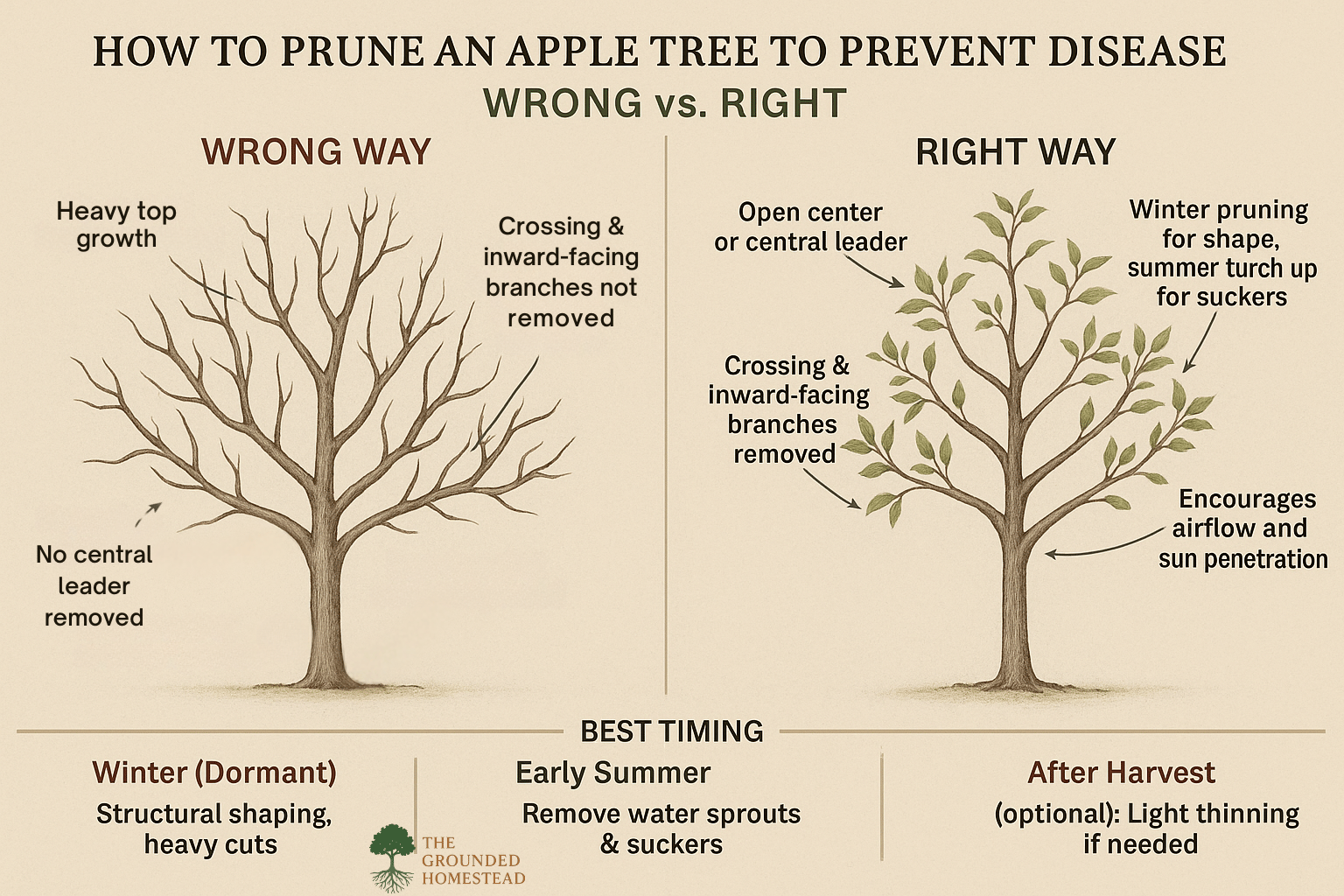 HOW TO PRUNE AN APPLE TREE TO PREVENT DISEASE
WRONG vs. RIGHT

WRONG WAY

Heavy top growth

Crossing & inward-facing branches not removed

No central leader removed

RIGHT WAY

Open center or central leader

Winter pruning for shape, summer turch up for suckers

Crossing & inward-facing branches removed

Encourages airflow and sun penetration

BEST TIMING

Winter (Dormant)
Structural shaping, heavy cuts

Early Summer
Remove water sprouts & suckers

After Harvest
(optional): Light thinning if needed

THE GROUNDED HOMESTEAD